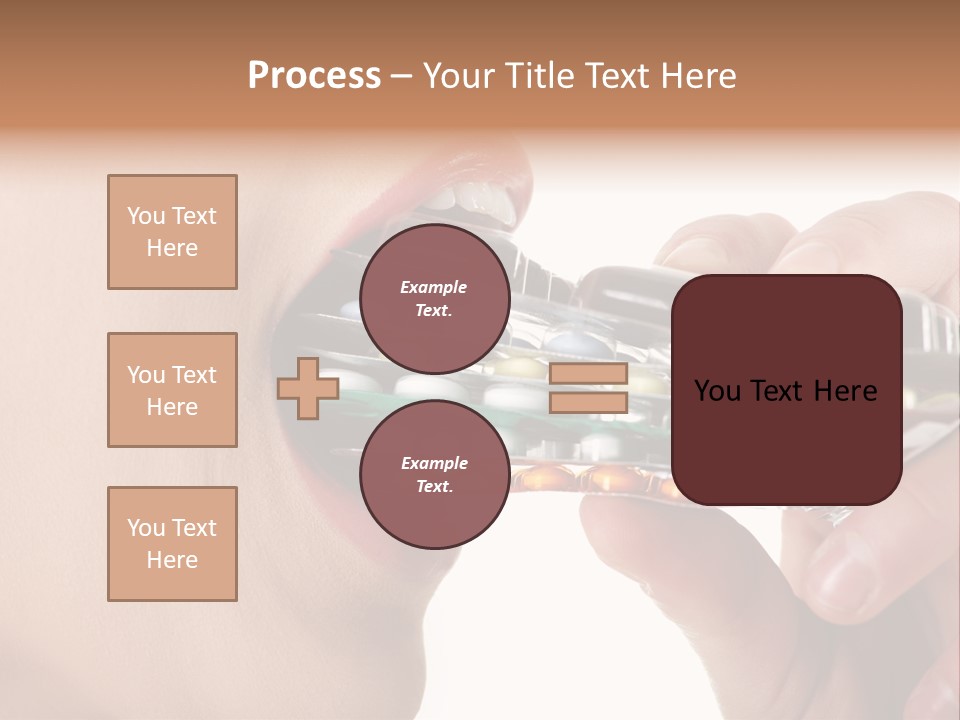 Process – Your Title Text Here

You Text Here

You Text Here

You Text Here

Example Text.

Example Text.

You Text Here